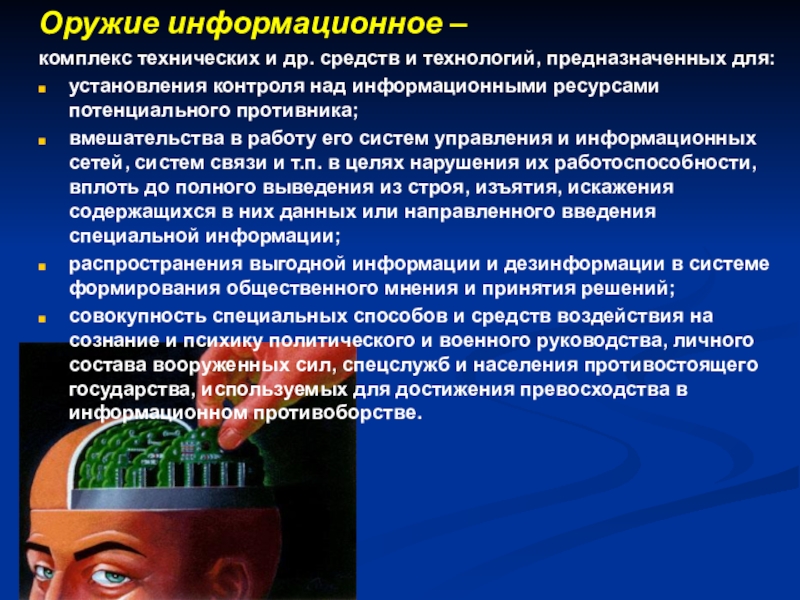 Оружие информационное –

комплекс технических и др. средств и технологий, предназначенных для:

- установления контроля над информационными ресурсами потенциального противника;
- вмешательства в работу его систем управления и информационных сетей, систем связи и т.п. в целях нарушения их работоспособности, вплоть до полного выведения из строя, изъятия, искажения содержащихся в них данных или направленного введения специальной информации;
- распространения выгодной информации и дезинформации в системе формирования общественного мнения и принятия решений;
- совокупность специальных способов и средств воздействия на сознание и психику политического и военного руководства, личного состава вооруженных сил, спецслужб и населения противостоящего государства, используемых для достижения превосходства в информационном противоборстве.